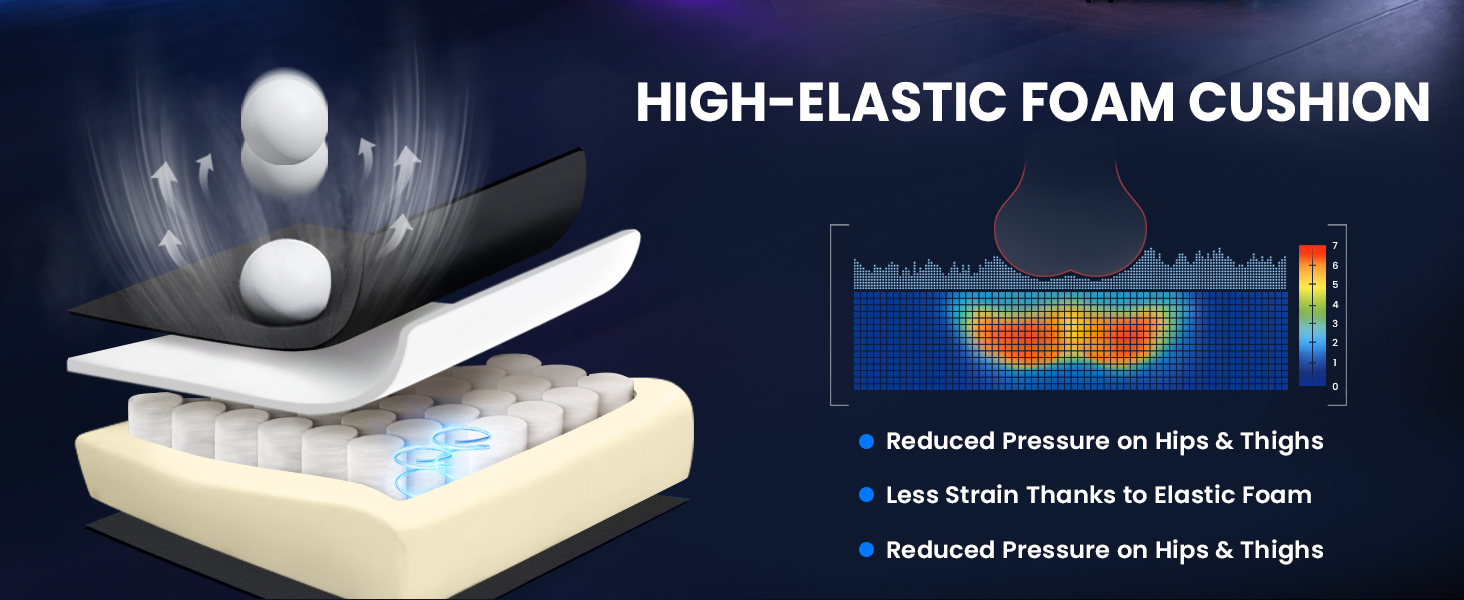 HIGH-ELASTIC FOAM CUSHION

7
6
5
4
3
2
1
0

Reduced Pressure on Hips & Thighs

Less Strain Thanks to Elastic Foam

Reduced Pressure on Hips & Thighs